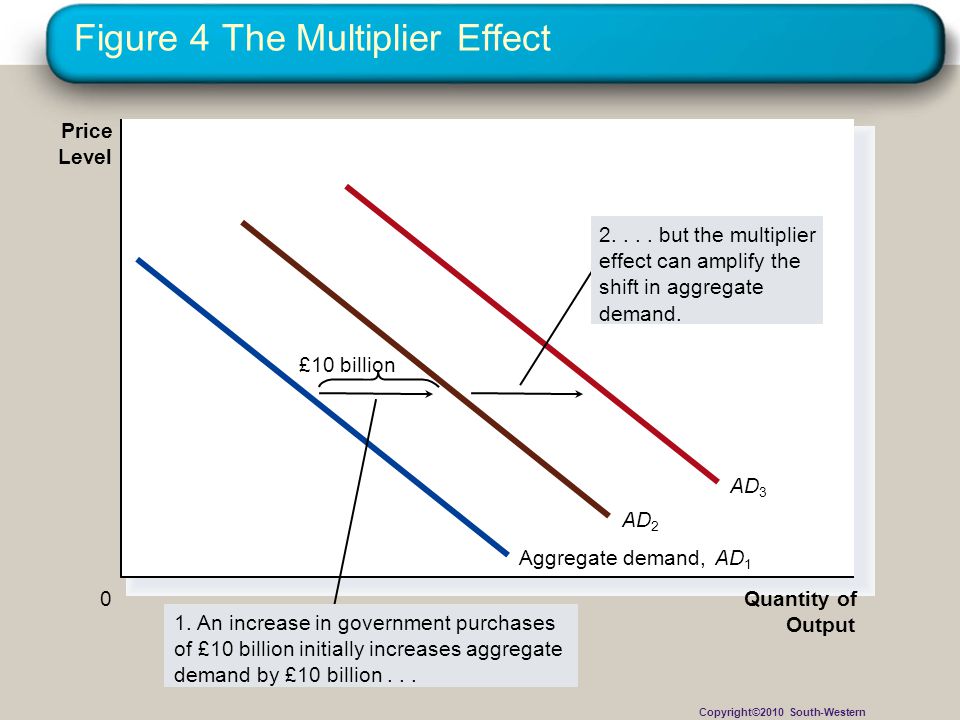 Figure 4 The Multiplier Effect

Price Level

2. . . . but the multiplier effect can amplify the shift in aggregate demand.

£10 billion

$AD_3$

$AD_2$

Aggregate demand, $AD_1$

0

Quantity of Output

1. An increase in government purchases of £10 billion initially increases aggregate demand by £10 billion . . .

Copyright©2010 South-Western